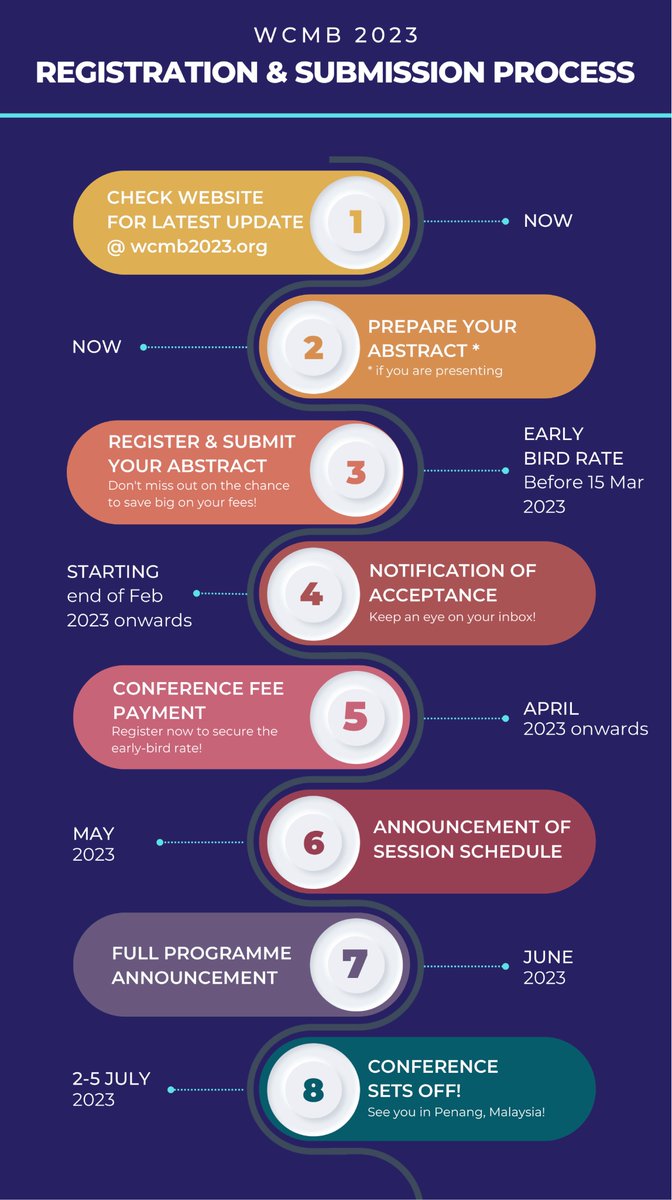 WCMB 2023

REGISTRATION & SUBMISSION PROCESS

CHECK WEBSITE FOR LATEST UPDATE @ wcmb2023.org

1

NOW

NOW

2

PREPARE YOUR ABSTRACT *
* if you are presenting

REGISTER & SUBMIT YOUR ABSTRACT
Don't miss out on the chance to save big on your fees!

3

EARLY BIRD RATE
Before 15 Mar 2023

STARTING end of Feb 2023 onwards

4

NOTIFICATION OF ACCEPTANCE
Keep an eye on your inbox!

CONFERENCE FEE PAYMENT
Register now to secure the early-bird rate!

5

APRIL 2023 onwards

MAY 2023

6

ANNOUNCEMENT OF SESSION SCHEDULE

FULL PROGRAMME ANNOUNCEMENT

7

JUNE 2023

2-5 JULY 2023

8

CONFERENCE SETS OFF!
See you in Penang, Malaysia!